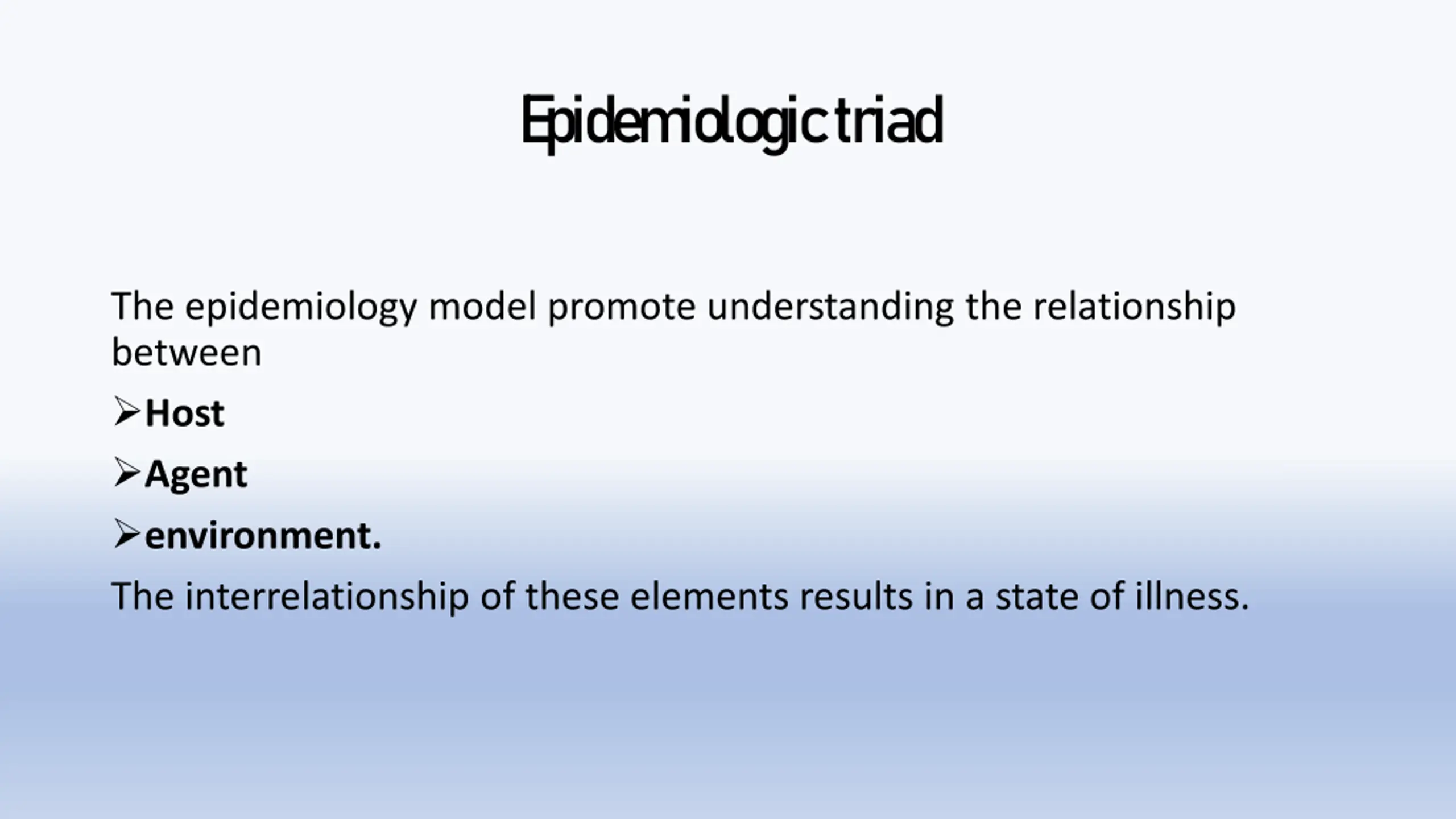 Epidemiologic triad

The epidemiology model promote understanding the relationship between

➢Host

➢Agent

➢environment.

The interrelationship of these elements results in a state of illness.